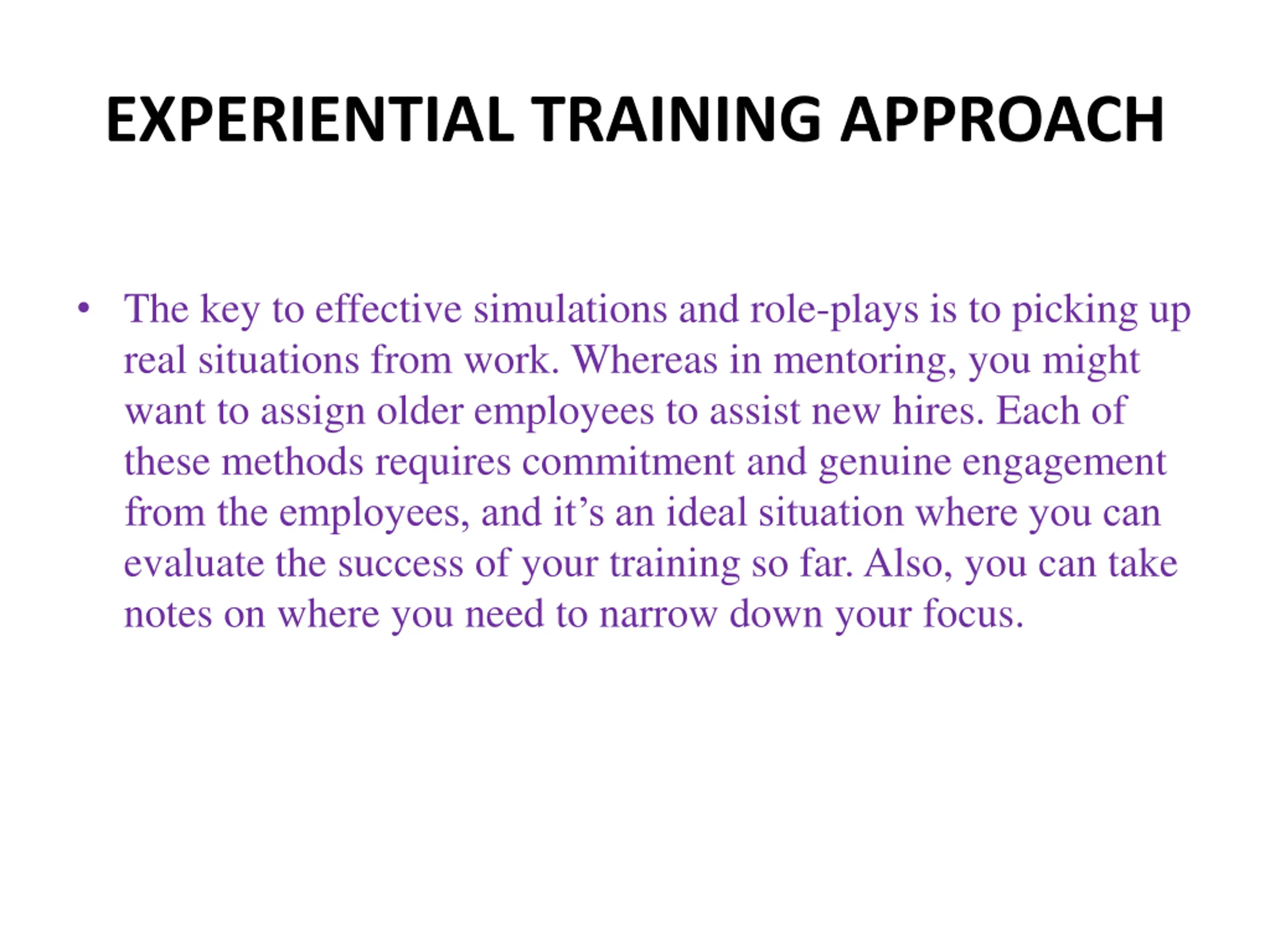 EXPERIENTIAL TRAINING APPROACH

• The key to effective simulations and role-plays is to picking up real situations from work. Whereas in mentoring, you might want to assign older employees to assist new hires. Each of these methods requires commitment and genuine engagement from the employees, and it’s an ideal situation where you can evaluate the success of your training so far. Also, you can take notes on where you need to narrow down your focus.